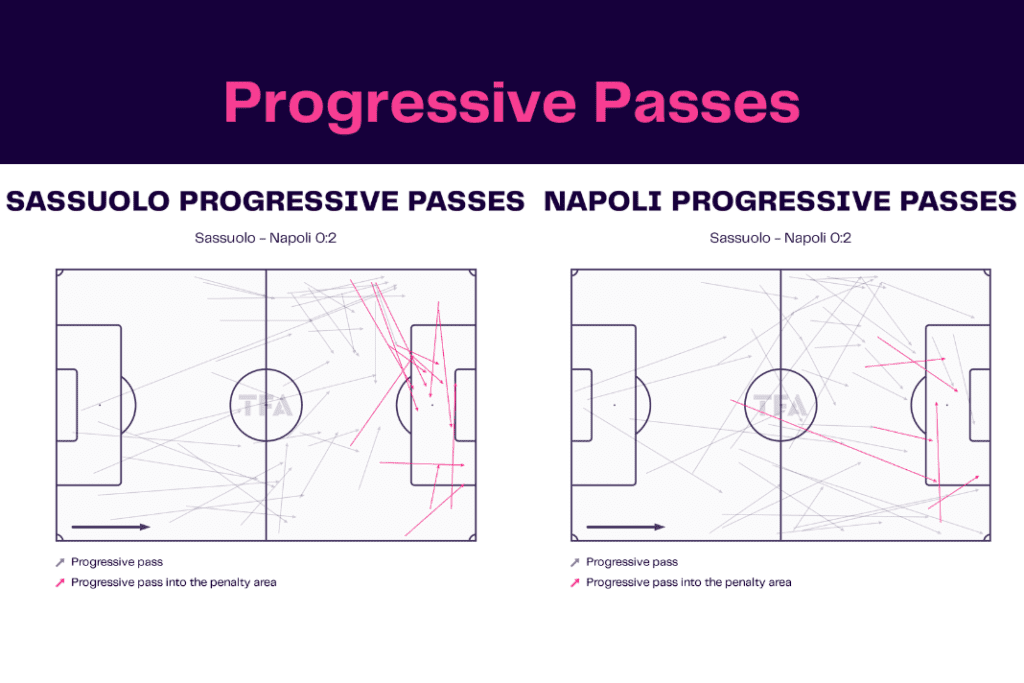 Progressive Passes

SASSUOLO PROGRESSIVE PASSES

Sassuolo - Napoli 0:2

TFA

Progressive pass
Progressive pass into the penalty area

NAPOLI PROGRESSIVE PASSES

Sassuolo - Napoli 0:2

TFA

Progressive pass
Progressive pass into the penalty area